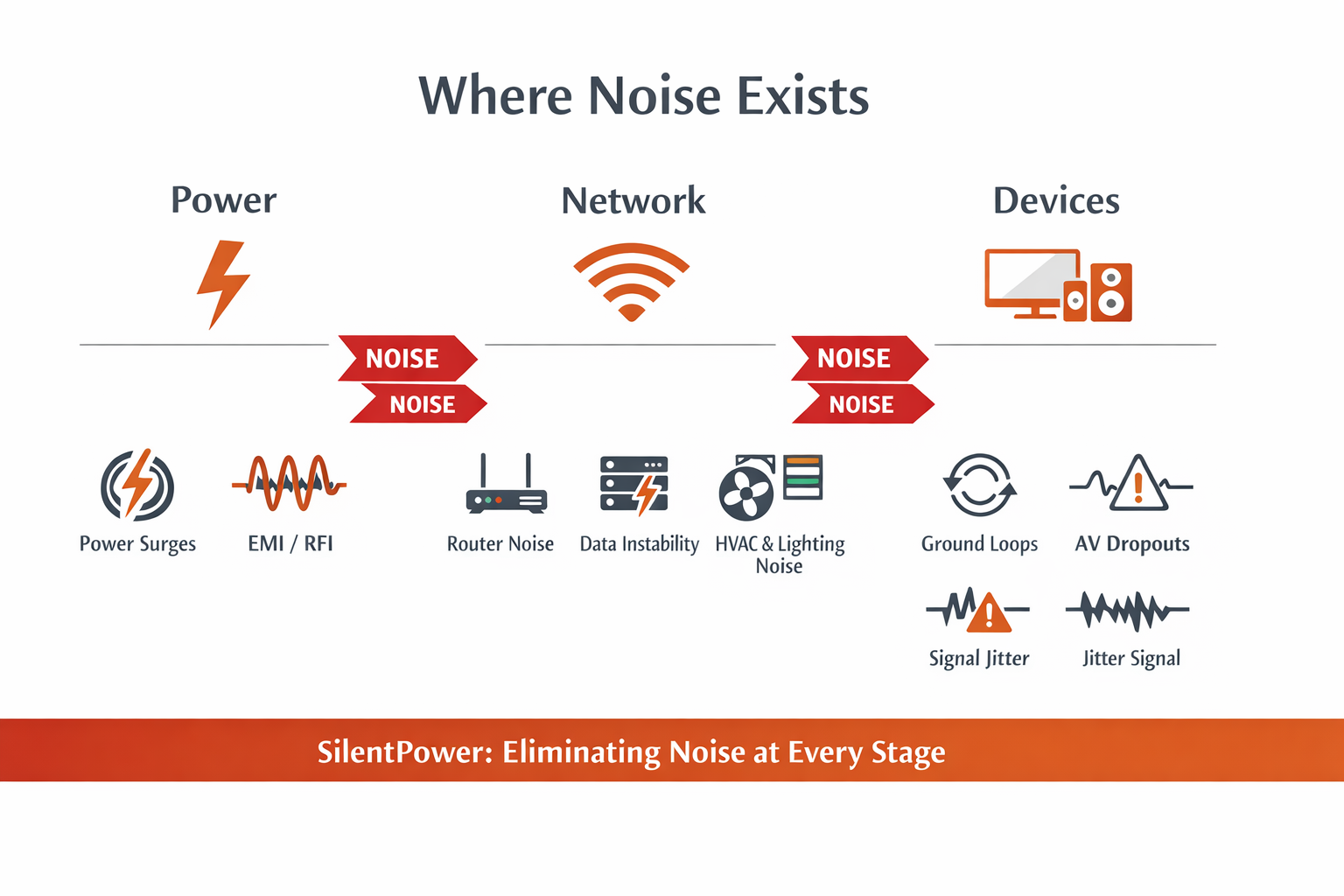 Where Noise Exists

Power

Network

Devices

NOISE
NOISE

NOISE
NOISE

Power Surges

EMI / RFI

Router Noise

Data Instability

HVAC & Lighting Noise

Ground Loops

AV Dropouts

Signal Jitter

Jitter Signal

SilentPower: Eliminating Noise at Every Stage